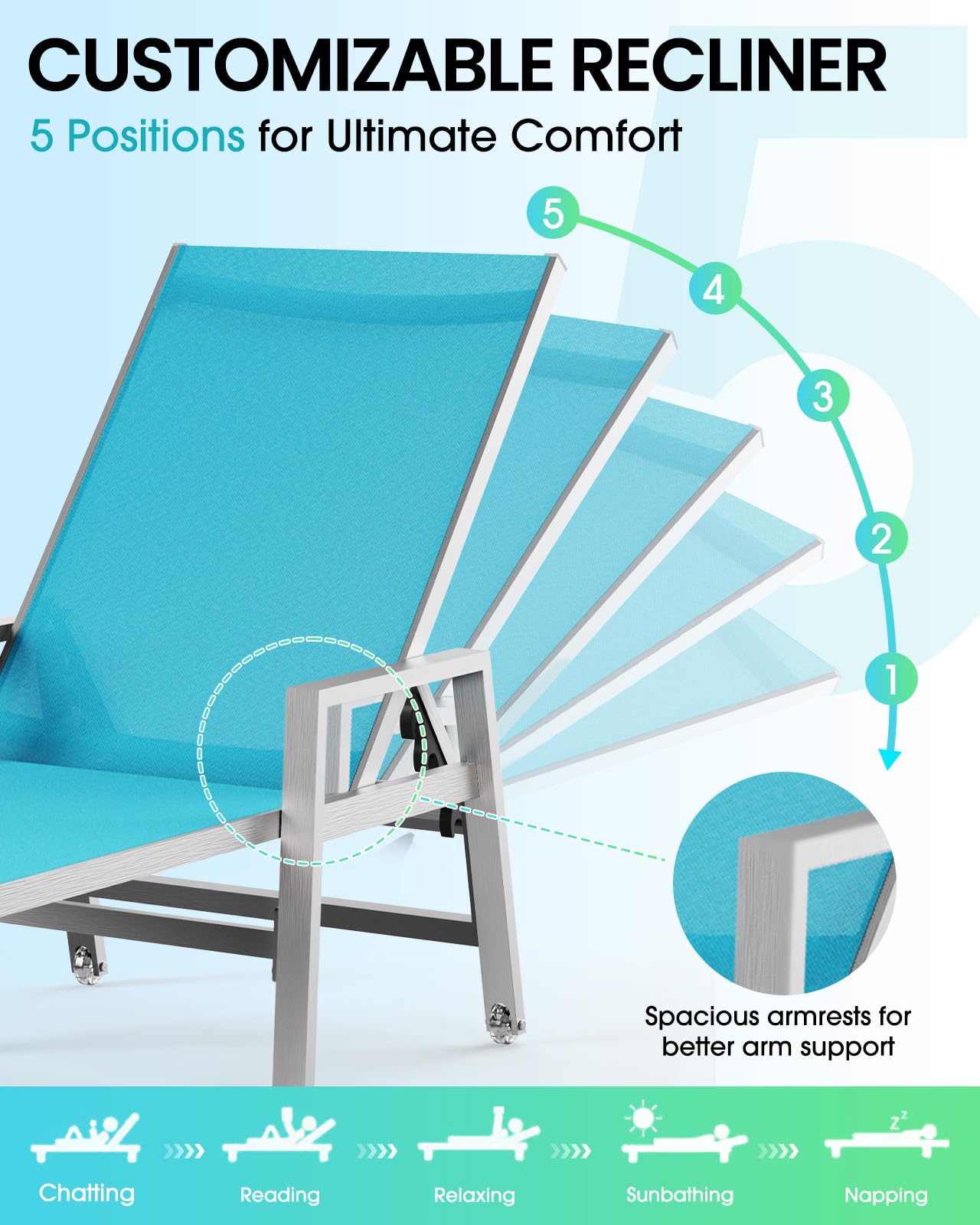 CUSTOMIZABLE RECLINER
5 Positions for Ultimate Comfort

5
4
3
2
1

Spacious armrests for better arm support

Chatting
Reading
Relaxing
Sunbathing
Napping